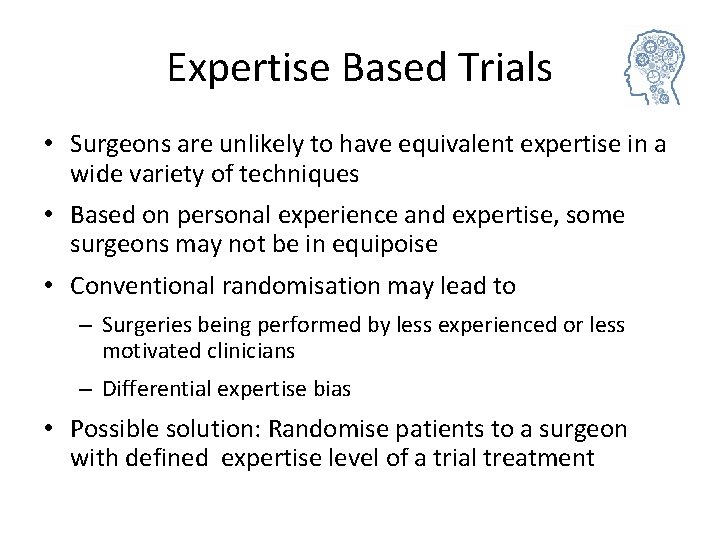 Expertise Based Trials

• Surgeons are unlikely to have equivalent expertise in a wide variety of techniques

• Based on personal experience and expertise, some surgeons may not be in equipoise

• Conventional randomisation may lead to

– Surgeries being performed by less experienced or less motivated clinicians

– Differential expertise bias

• Possible solution: Randomise patients to a surgeon with defined expertise level of a trial treatment